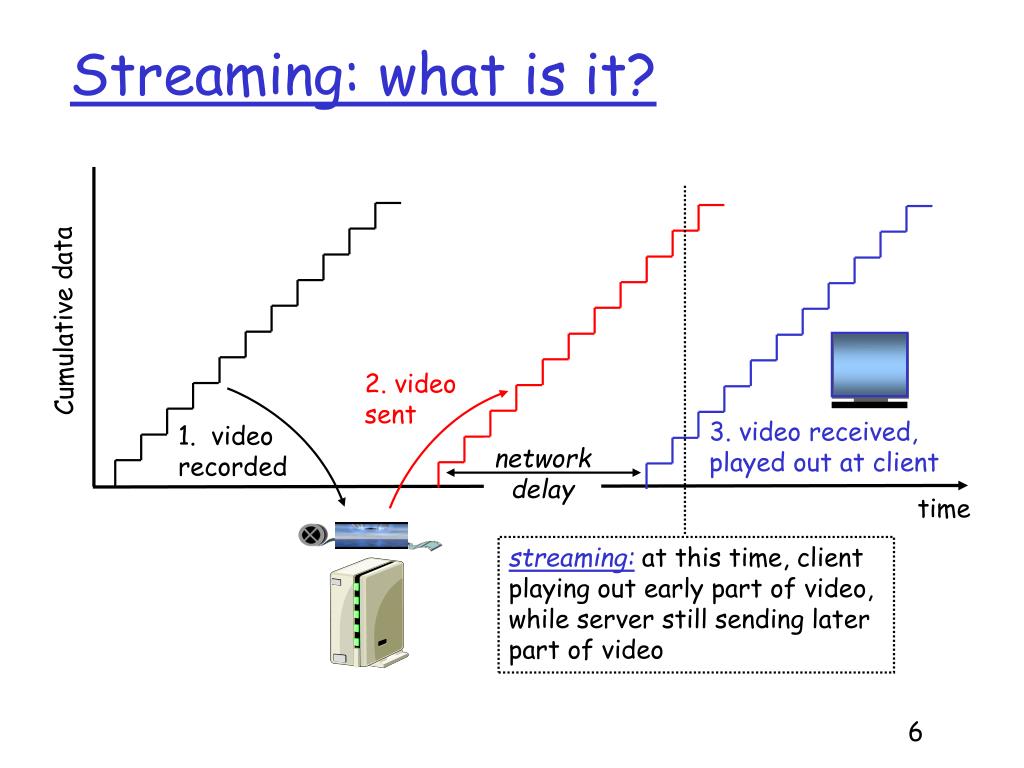 Streaming: what is it?

Cumulative data

1. video recorded

2. video sent

network delay

3. video received, played out at client

time

streaming: at this time, client playing out early part of video, while server still sending later part of video

6